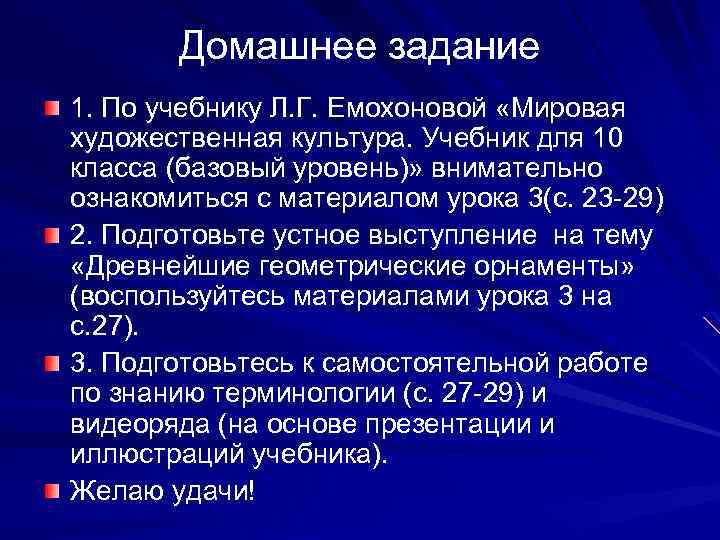 Домашнее задание

1. По учебнику Л.Г. Емохоновой «Мировая художественная культура. Учебник для 10 класса (базовый уровень)» внимательно ознакомиться с материалом урока 3(с. 23-29)

2. Подготовьте устное выступление на тему «Древнейшие геометрические орнаменты» (воспользуйтесь материалами урока 3 на с.27).

3. Подготовьтесь к самостоятельной работе по знанию терминологии (с. 27-29) и видеоряда (на основе презентации и иллюстраций учебника).

Желаю удачи!